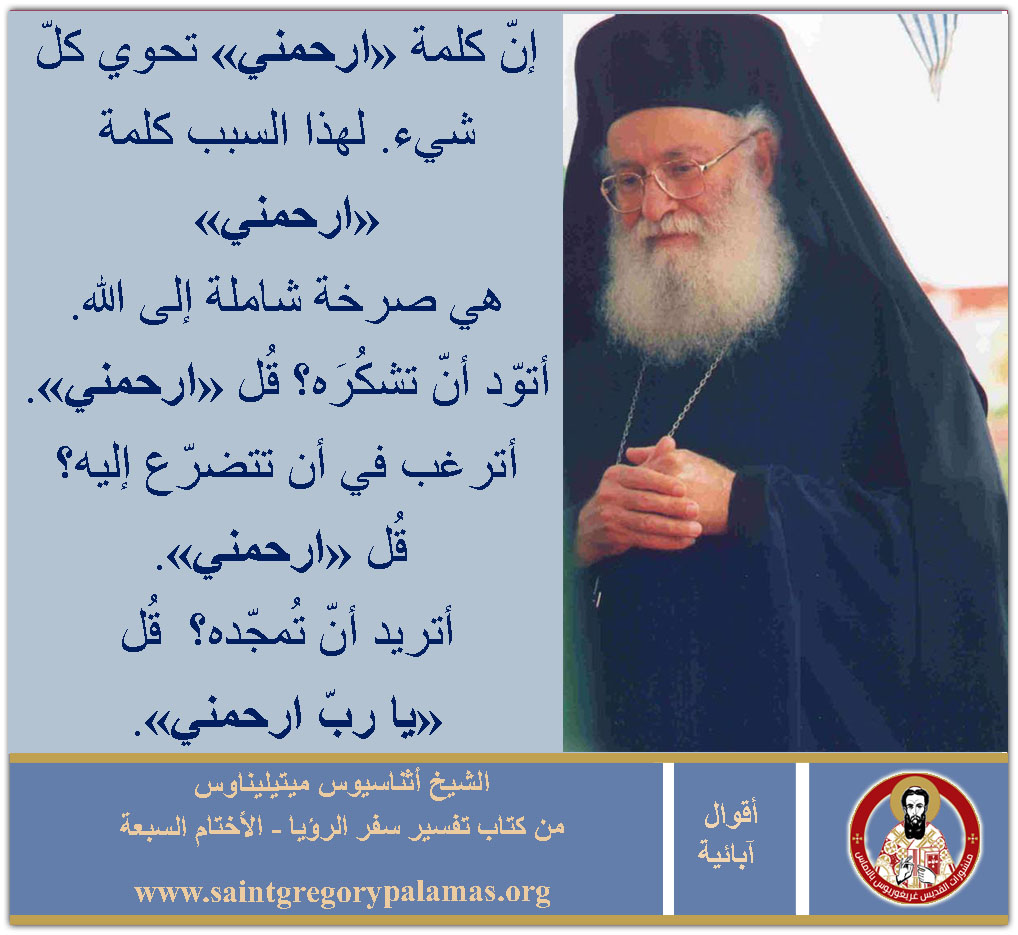 إنّ كلمة «ارحمني» تحوي كلّ شيء. لهذا السبب كلمة «ارحمني»
هي صرخة شاملة إلى الله.
أتوّد أنّ تشكُرَه؟ قُل «ارحمني».
أترغب في أن تتضرّع إليه؟
قُل «ارحمني».
أتريد أنّ تُمجّده؟ قُل
«يا ربّ ارحمني».

الشيخ أثناسيوس ميتيليناوس
من كتاب تفسير سفر الرؤيا - الأختام السبعة
www.saintgregorypalamas.org

أقوال آبائية

منشورات القديس غريغوريوس بالاماس